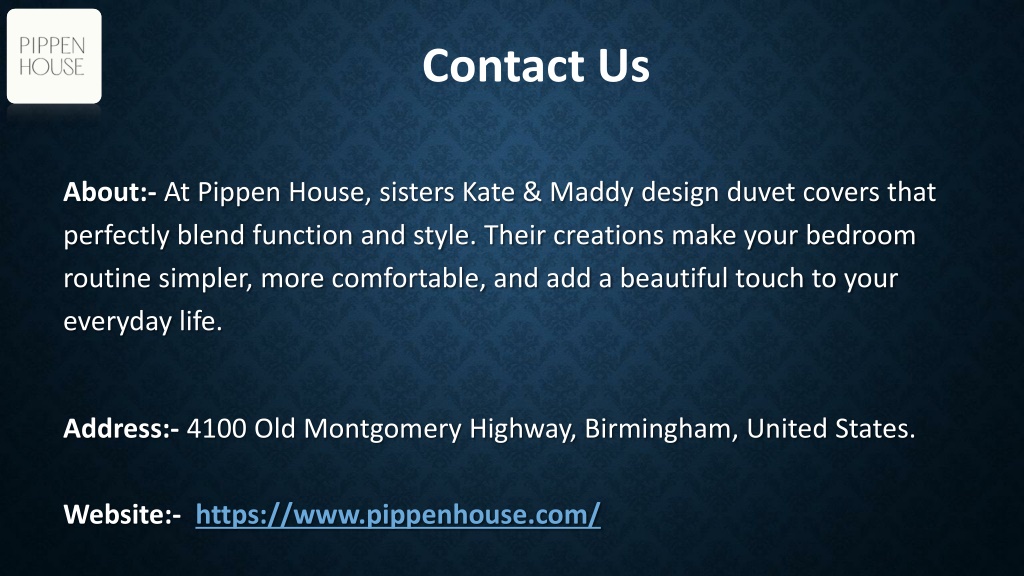 PIPPEN HOUSE

Contact Us

About:- At Pippen House, sisters Kate & Maddy design duvet covers that perfectly blend function and style. Their creations make your bedroom routine simpler, more comfortable, and add a beautiful touch to your everyday life.

Address:- 4100 Old Montgomery Highway, Birmingham, United States.

Website:- https://www.pippenhouse.com/